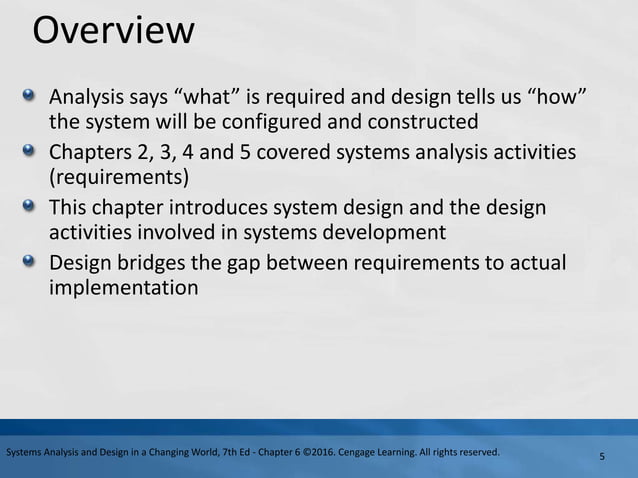 Overview

Analysis says “what” is required and design tells us “how” the system will be configured and constructed

Chapters 2, 3, 4 and 5 covered systems analysis activities (requirements)

This chapter introduces system design and the design activities involved in systems development

Design bridges the gap between requirements to actual implementation

Systems Analysis and Design in a Changing World, 7th Ed - Chapter 6 ©2016. Cengage Learning. All rights reserved.

5